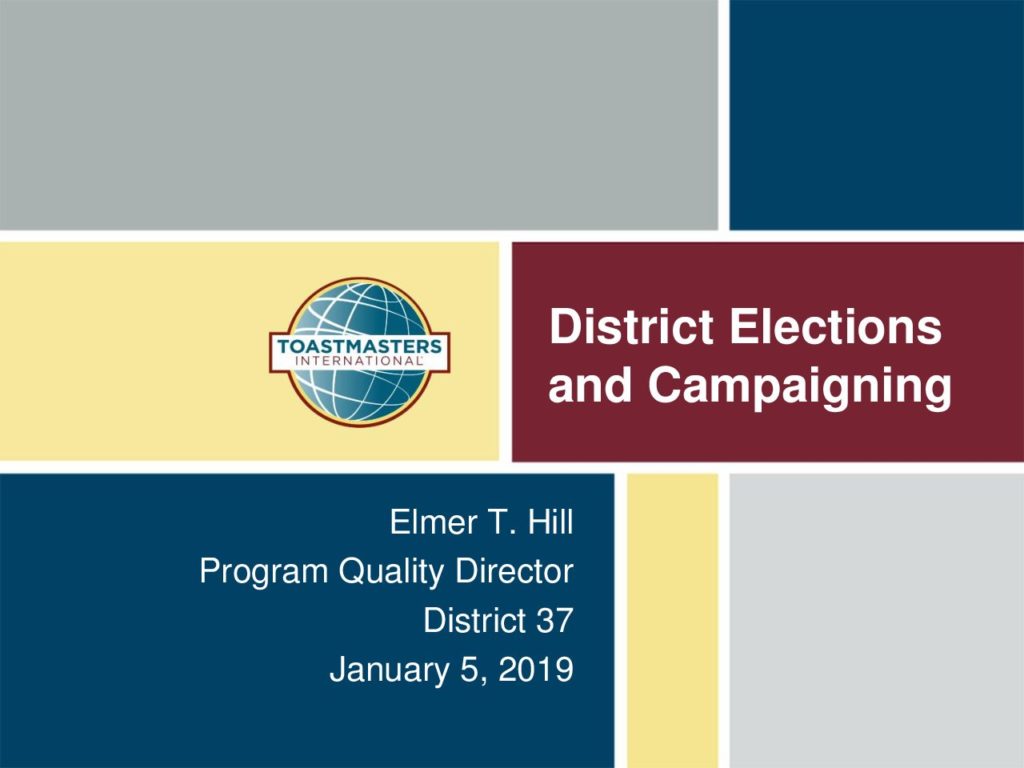 TOASTMASTERS INTERNATIONAL

District Elections and Campaigning

Elmer T. Hill
Program Quality Director
District 37
January 5, 2019